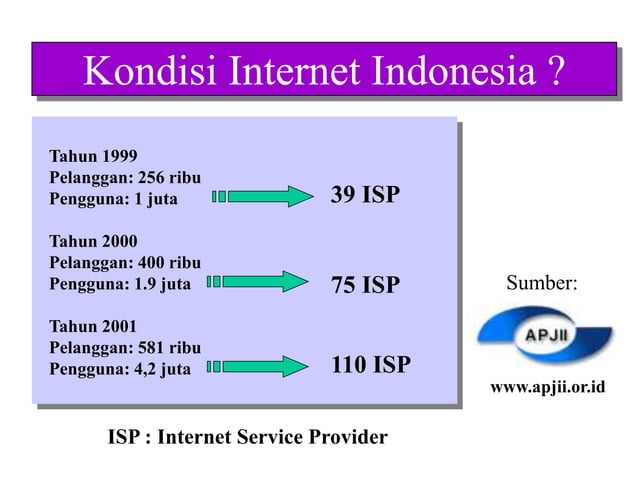 Kondisi Internet Indonesia ?

Tahun 1999
Pelanggan: 256 ribu
Pengguna: 1 juta

39 ISP

Tahun 2000
Pelanggan: 400 ribu
Pengguna: 1.9 juta

75 ISP

Tahun 2001
Pelanggan: 581 ribu
Pengguna: 4,2 juta

110 ISP

Sumber:

APJII

www.apjii.or.id

ISP : Internet Service Provider